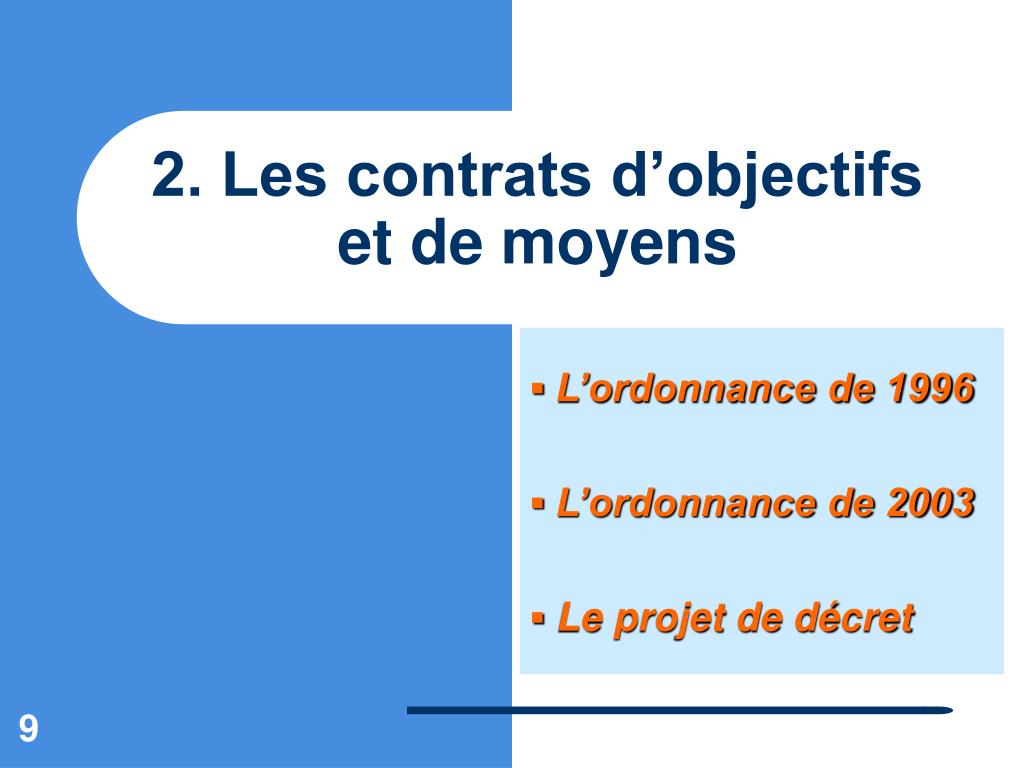 2. Les contrats d’objectifs et de moyens

▪ L’ordonnance de 1996

▪ L’ordonnance de 2003

▪ Le projet de décret

9